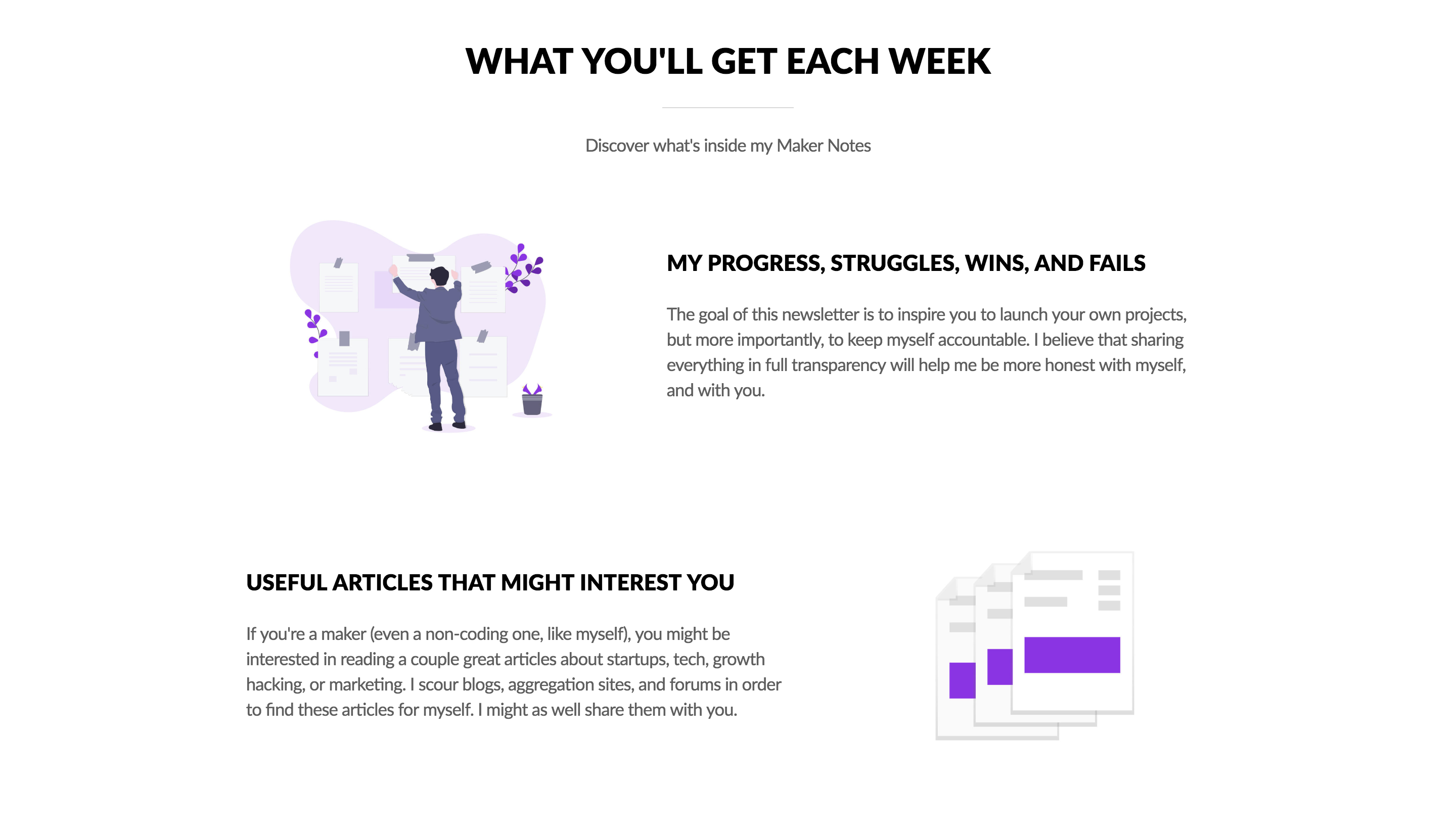 WHAT YOU'LL GET EACH WEEK

Discover what's inside my Maker Notes

MY PROGRESS, STRUGGLES, WINS, AND FAILS

The goal of this newsletter is to inspire you to launch your own projects, but more importantly, to keep myself accountable. I believe that sharing everything in full transparency will help me be more honest with myself, and with you.

USEFUL ARTICLES THAT MIGHT INTEREST YOU

If you're a maker (even a non-coding one, like myself), you might be interested in reading a couple great articles about startups, tech, growth hacking, or marketing. I scour blogs, aggregation sites, and forums in order to find these articles for myself. I might as well share them with you.